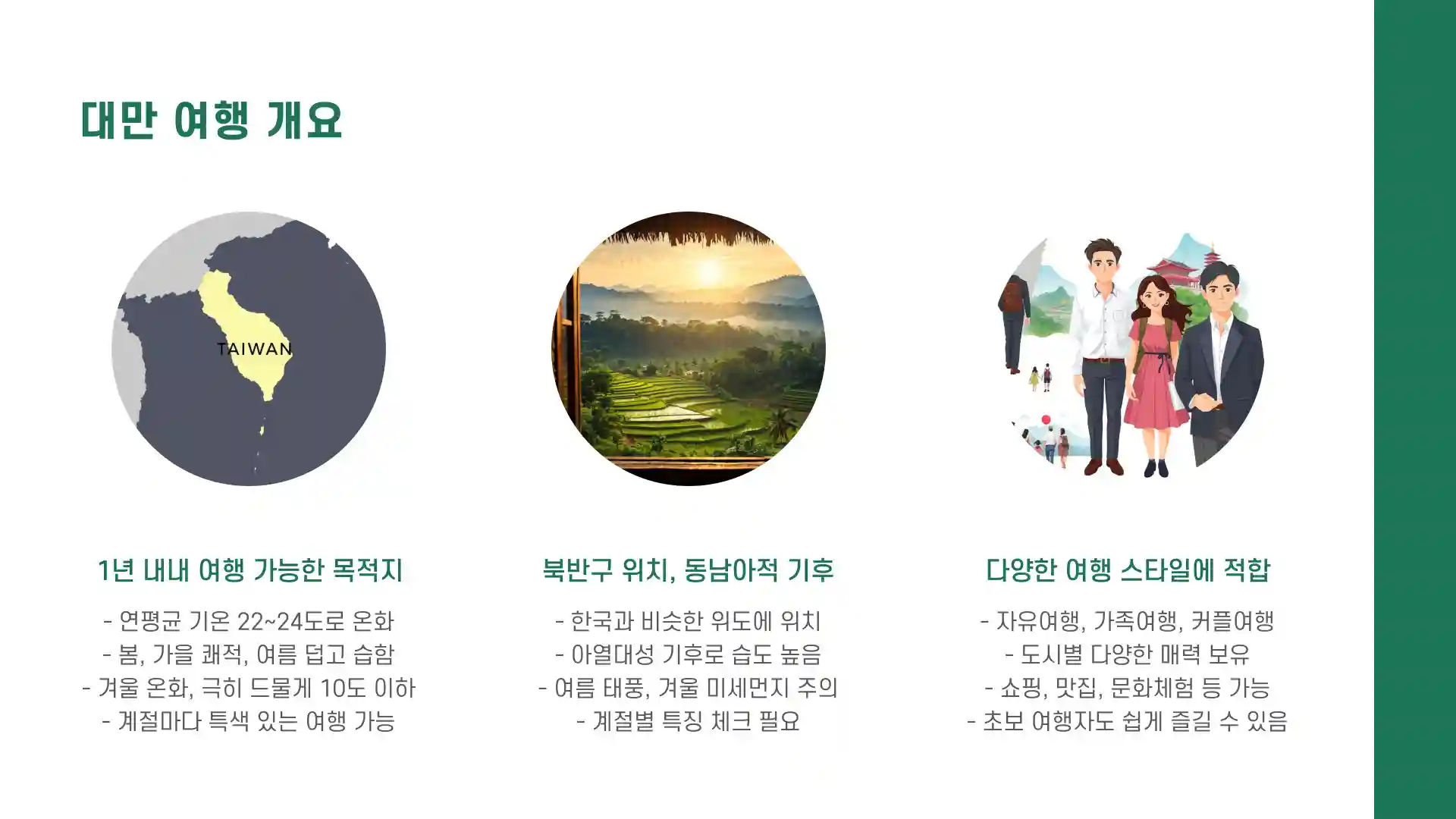 대만 여행 개요

TAIWAN

1년 내내 여행 가능한 목적지

- 연평균 기온 22~24도로 온화
- 봄, 가을 쾌적, 여름 덥고 습함
- 겨울 온화, 극히 드물게 10도 이하
- 계절마다 특색 있는 여행 가능

북반구 위치, 동남아적 기후

- 한국과 비슷한 위도에 위치
- 아열대성 기후로 습도 높음
- 여름 태풍, 겨울 미세먼지 주의
- 계절별 특징 체크 필요

다양한 여행 스타일에 적합

- 자유여행, 가족여행, 커플여행
- 도시별 다양한 매력 보유
- 쇼핑, 맛집, 문화체험 등 가능
- 초보 여행자도 쉽게 즐길 수 있음